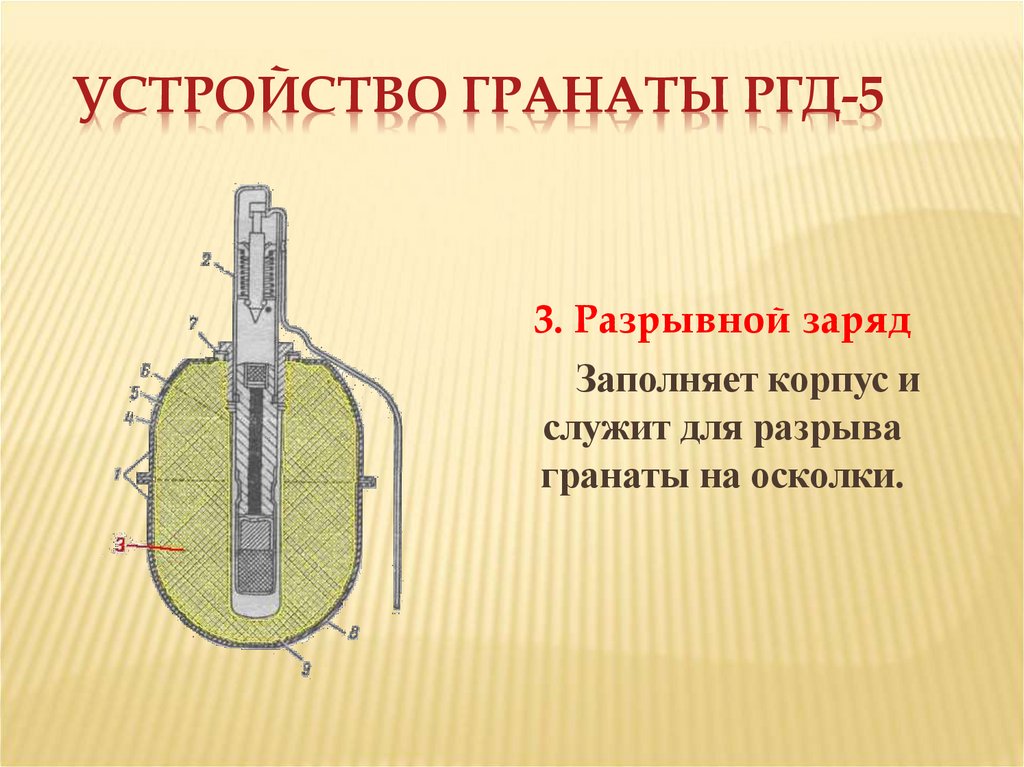 УСТРОЙСТВО ГРАНАТЫ РГД-5

2

7

6

5

4

1

3

8

9

3. Разрывной заряд

Заполняет корпус и служит для разрыва гранаты на осколки.